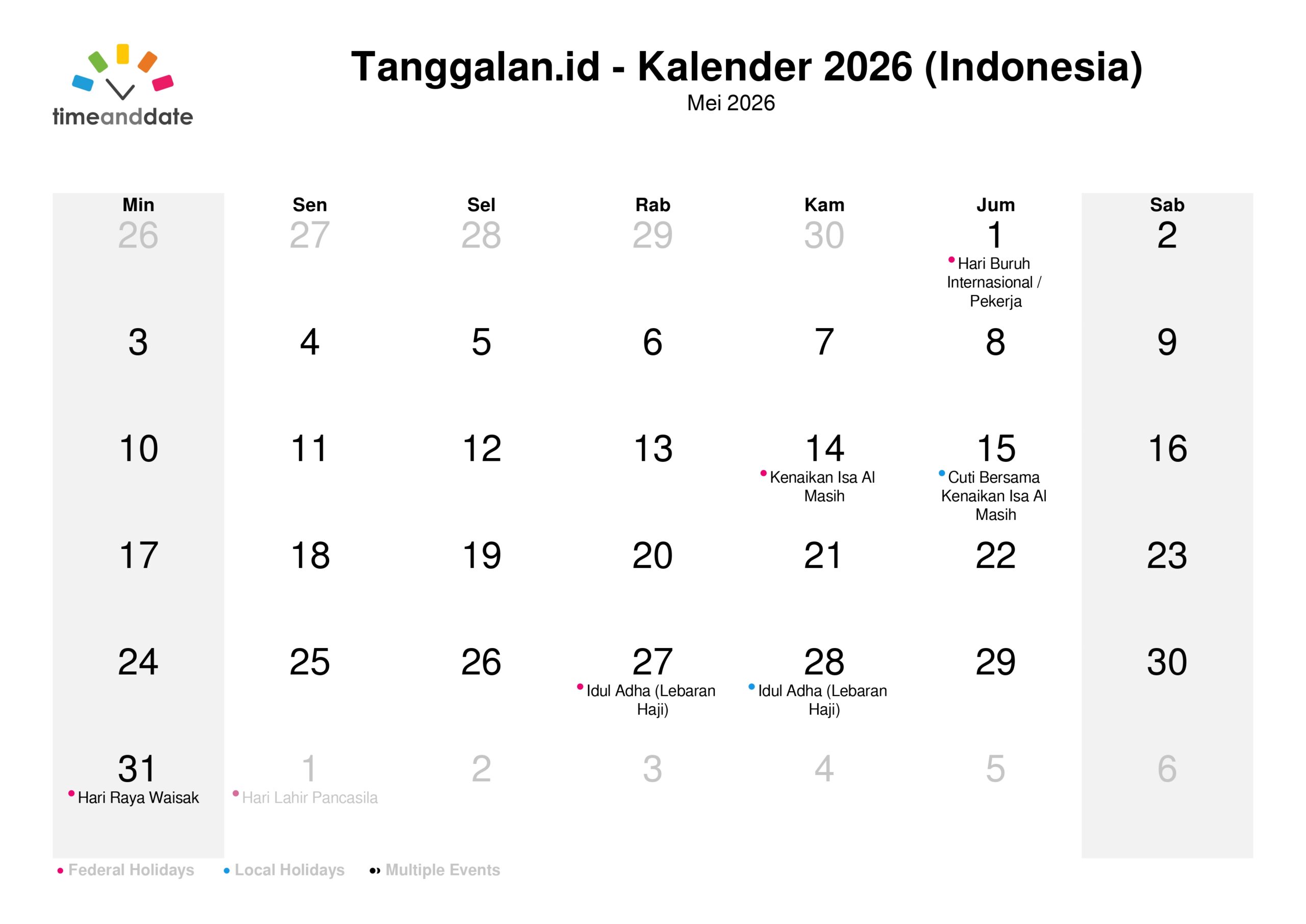 timeanddate

Tanggalan.id - Kalender 2026 (Indonesia)
Mei 2026

| Min | Sen | Sel | Rab | Kam | Jum | Sab |
|---|---|---|---|---|---|---|
| 26 | 27 | 28 | 29 | 30 | 1 • Hari Buruh Internasional / Pekerja | 2 |
| 3 | 4 | 5 | 6 | 7 | 8 | 9 |
| 10 | 11 | 12 | 13 | 14 • Kenaikan Isa Al Masih | 15 • Cuti Bersama Kenaikan Isa Al Masih | 16 |
| 17 | 18 | 19 | 20 | 21 | 22 | 23 |
| 24 | 25 | 26 | 27 • Idul Adha (Lebaran Haji) | 28 • Idul Adha (Lebaran Haji) | 29 | 30 |
| 31 • Hari Raya Waisak | 1 • Hari Lahir Pancasila | 2 | 3 | 4 | 5 | 6 |

• Federal Holidays • Local Holidays •• Multiple Events